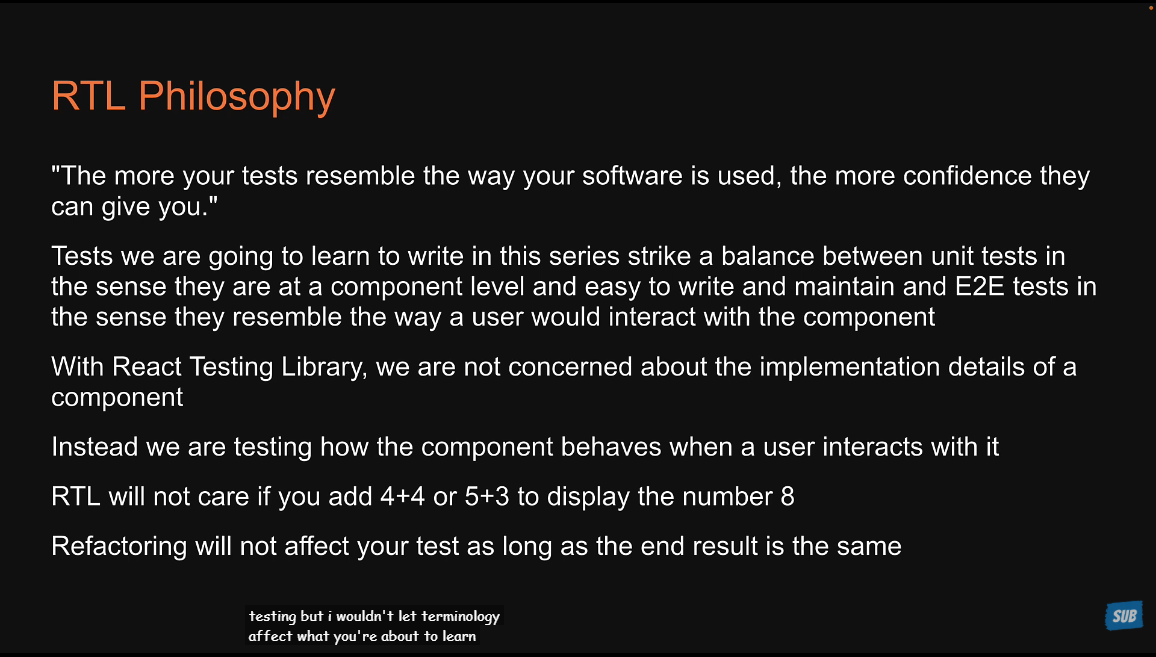 RTL Philosophy

"The more your tests resemble the way your software is used, the more confidence they can give you."

Tests we are going to learn to write in this series strike a balance between unit tests in the sense they are at a component level and easy to write and maintain and E2E tests in the sense they resemble the way a user would interact with the component

With React Testing Library, we are not concerned about the implementation details of a component

Instead we are testing how the component behaves when a user interacts with it

RTL will not care if you add 4+4 or 5+3 to display the number 8

Refactoring will not affect your test as long as the end result is the same

testing but i wouldn't let terminology
affect what you're about to learn

SUB